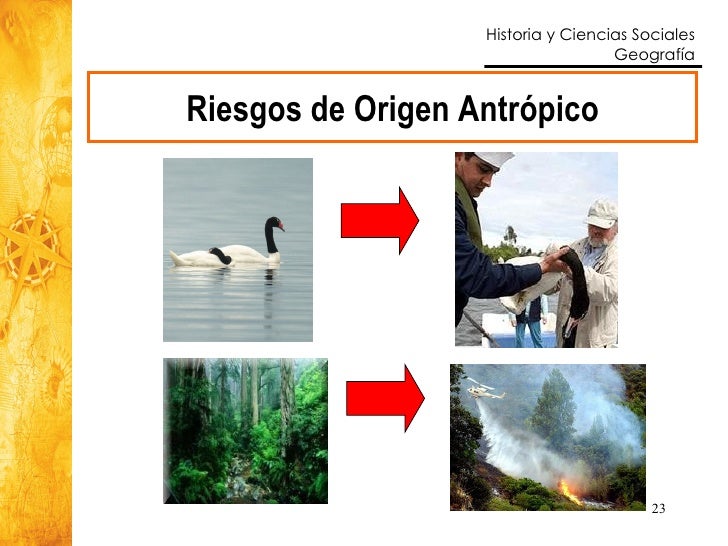 Historia y Ciencias Sociales
Geografía

Riesgos de Origen Antrópico

23